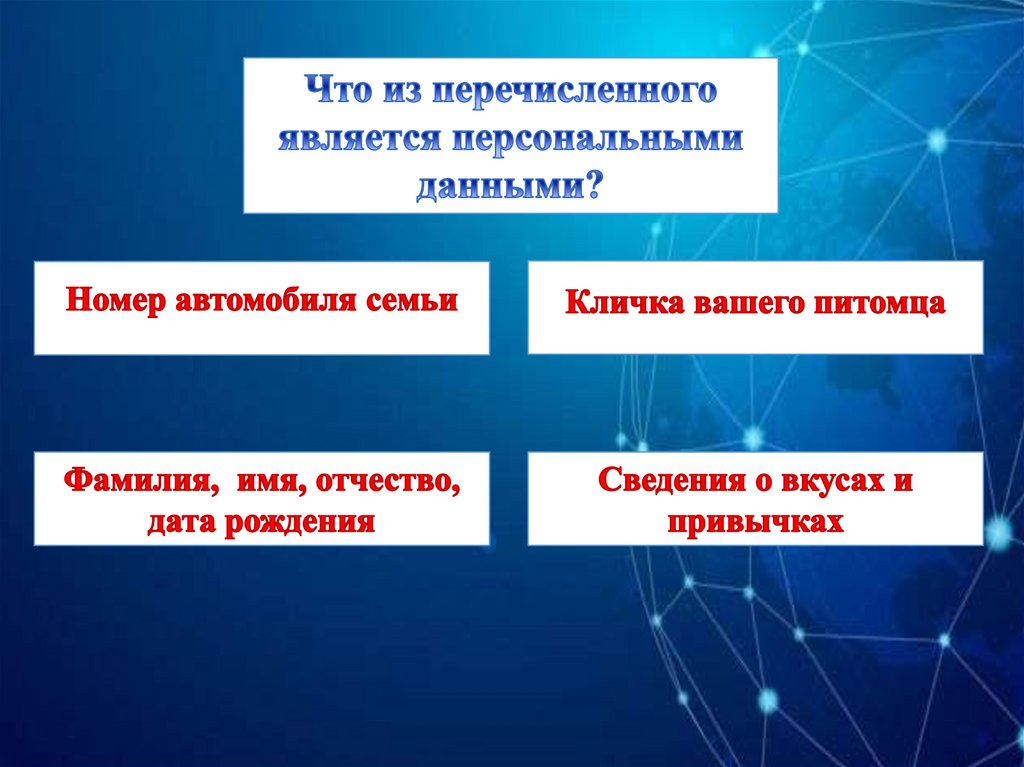 Что из перечисленного является персональными данными?

Номер автомобиля семьи

Кличка вашего питомца

Фамилия, имя, отчество, дата рождения

Сведения о вкусах и привычках